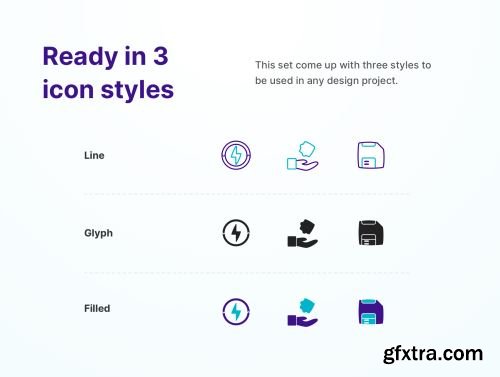 Ready in 3 icon styles

This set come up with three styles to be used in any design project.

Line

Glyph

Filled

gfxtra.com